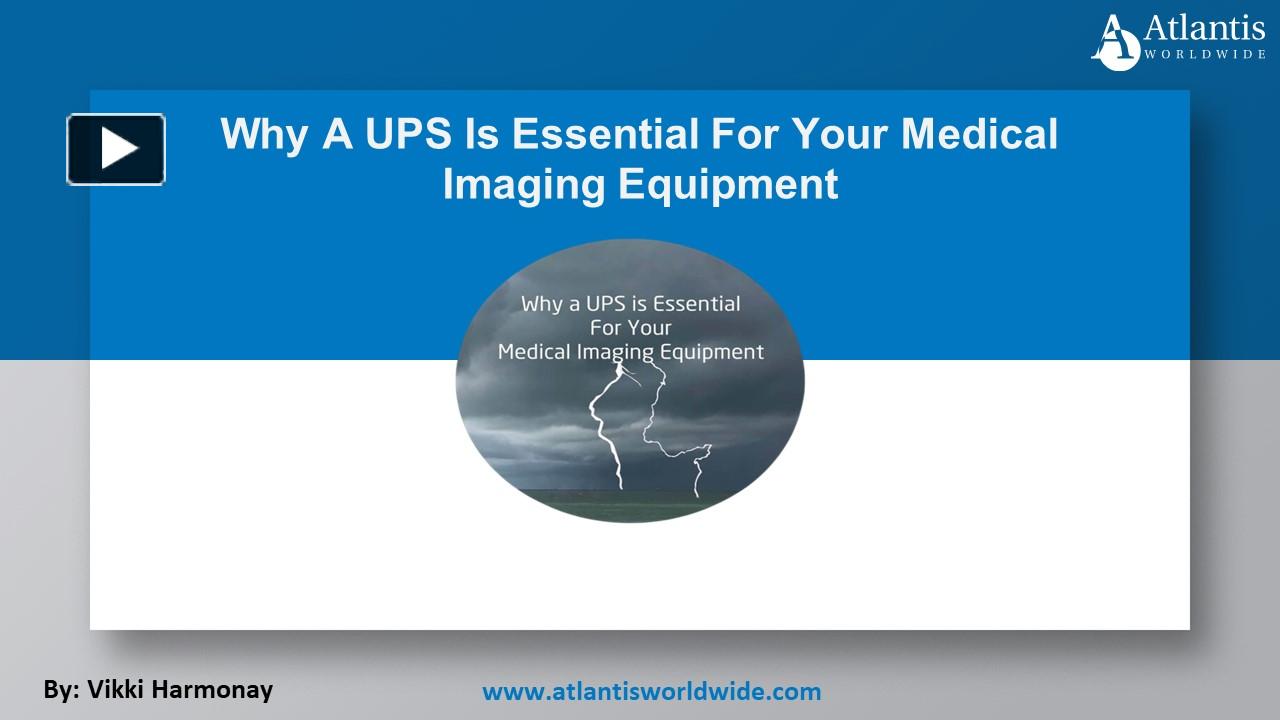 Atlantis
WORLDWIDE

Why A UPS Is Essential For Your Medical Imaging Equipment

Why a UPS is Essential
For Your
Medical Imaging Equipment

By: Vikki Harmonay

www.atlantisworldwide.com